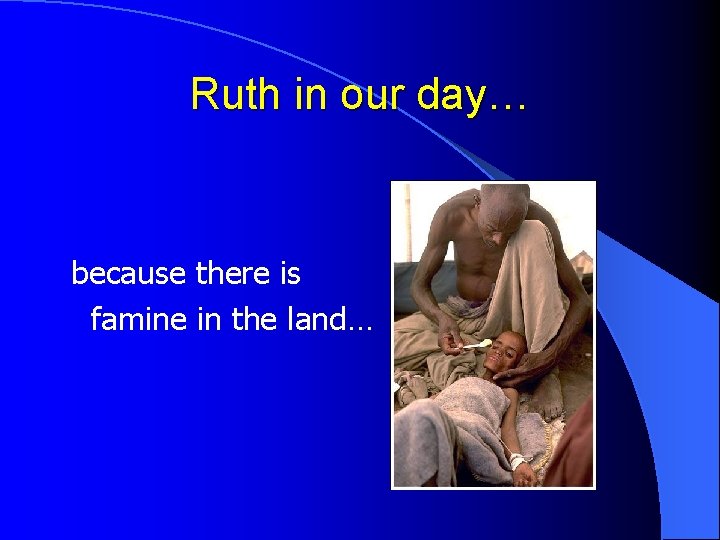 Ruth in our day…

because there is famine in the land…